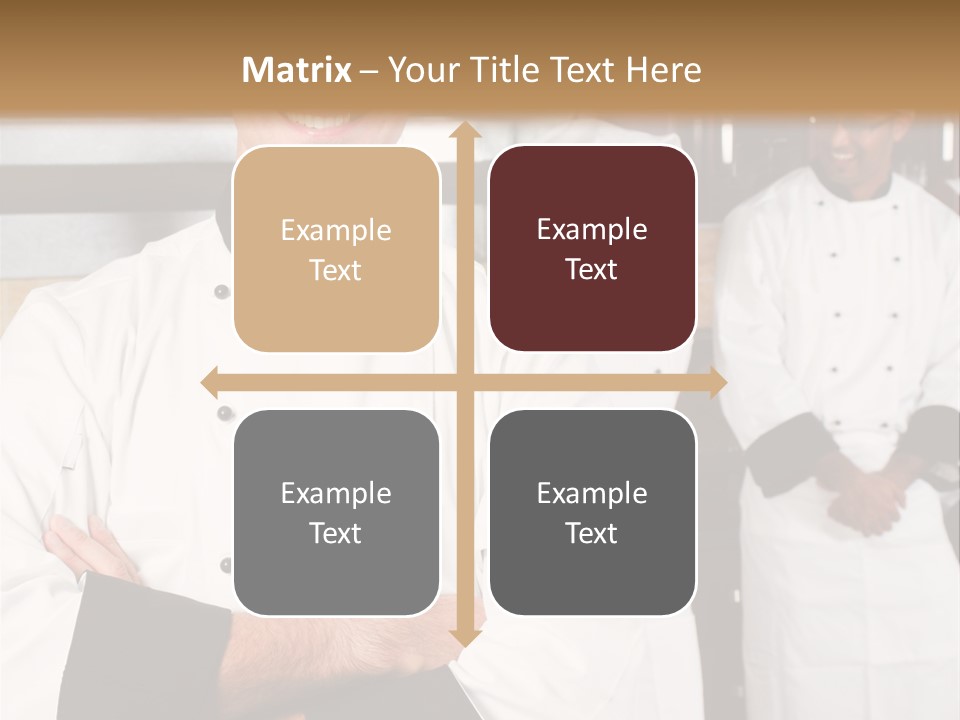 Matrix – Your Title Text Here

Example Text

Example Text

Example Text

Example Text